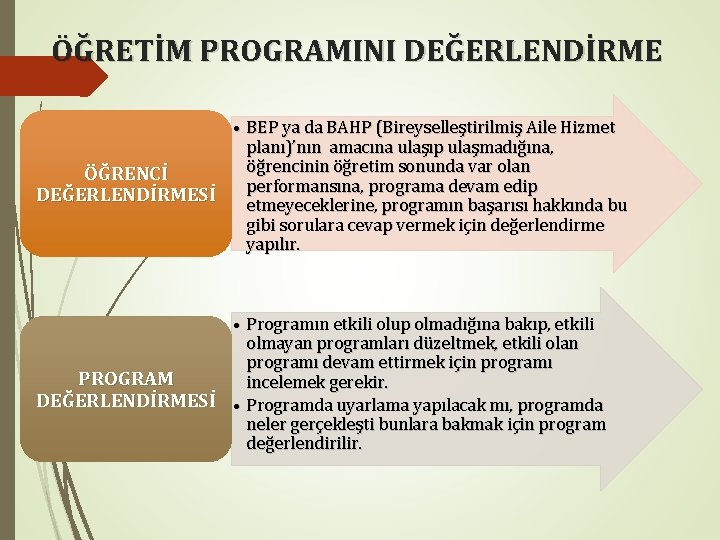 ÖĞRETİM PROGRAMINI DEĞERLENDİRME

ÖĞRENCİ DEĞERLENDİRMESİ

• BEP ya da BAHP (Bireyselleştirilmiş Aile Hizmet planı)'nın amacına ulaşıp ulaşmadığına, öğrencinin öğretim sonunda var olan performansına, programa devam edip etmeyeceklerine, programın başarısı hakkında bu gibi sorulara cevap vermek için değerlendirme yapılır.

PROGRAM DEĞERLENDİRMESİ

• Programın etkili olup olmadığına bakıp, etkili olmayan programları düzeltmek, etkili olan programı devam ettirmek için programı incelemek gerekir.
• Programda uyarlama yapılacak mı, programda neler gerçekleşti bunlara bakmak için program değerlendirilir.